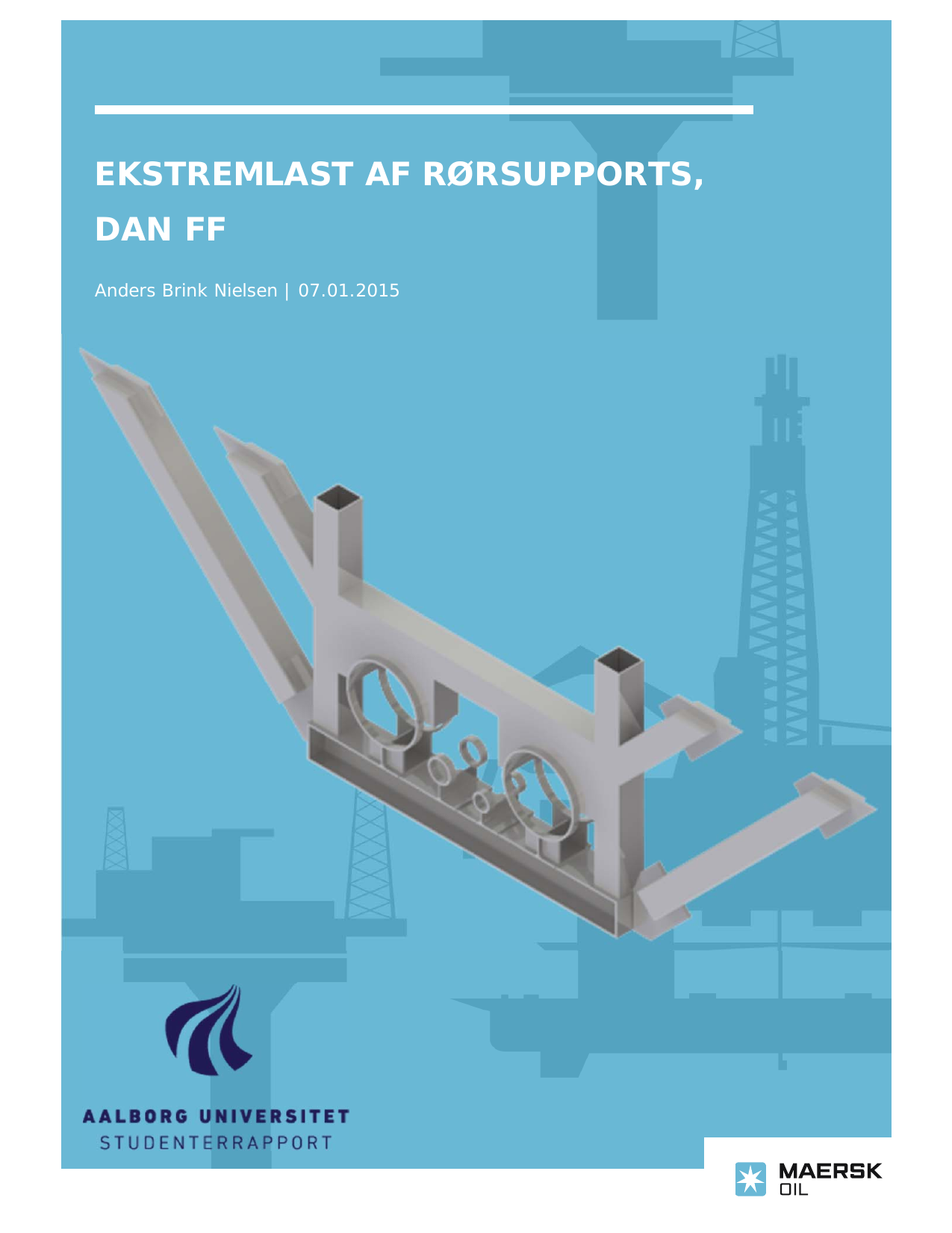 EKSTREMLAST AF RØRSUPPORTS, DAN FF

Anders Brink Nielsen | 07.01.2015

AALBORG UNIVERSITET
STUDENTERRAPPORT

MAERSK
OIL